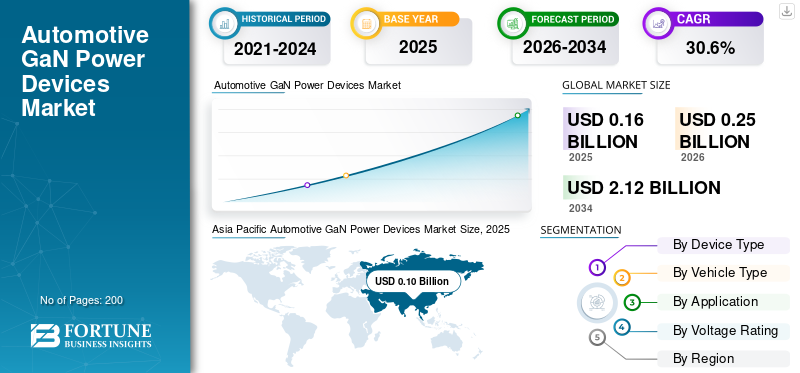 Automotive GaN Power Devices Market

No of Pages: 200

FORTUNE BUSINESS INSIGHTS

HISTORICAL PERIOD
2021-2024

BASE YEAR
2025

FORECAST PERIOD
2026-2034

CAGR
30.6%

Automotive GaN Power Devices Market

GLOBAL MARKET SIZE

USD 0.16 BILLION
2025

USD 0.25 BILLION
2026

USD 2.12 BILLION
2034

Asia Pacific Automotive GaN Power Devices Market Size, 2025

USD 0.10 Billion

SEGMENTATION

1 By Device Type
2 By Vehicle Type
3 By Application
4 By Voltage Rating
5 By Region